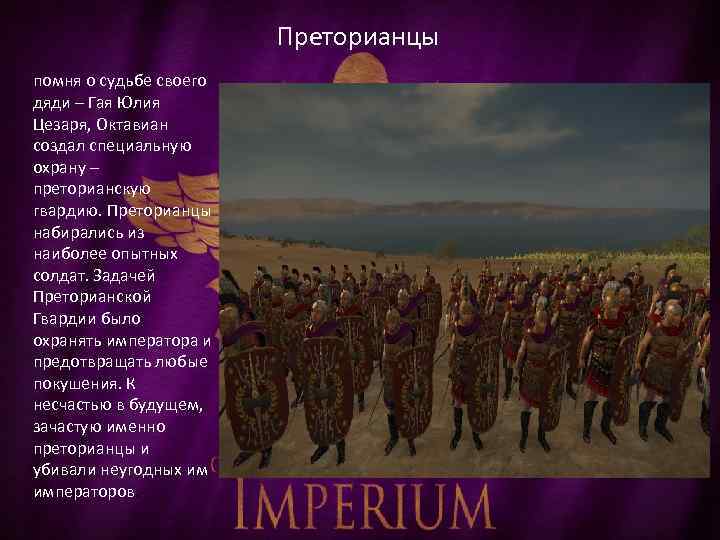 Преторианцы

помня о судьбе своего дяди – Гая Юлия Цезаря, Октавиан создал специальную охрану – преторианскую гвардию. Преторианцы набирались из наиболее опытных солдат. Задачей Преторианской Гвардии было охранять императора и предотвращать любые покушения. К несчастью в будущем, зачастую именно преторианцы и убивали неугодных им императоров

IMPERIUM